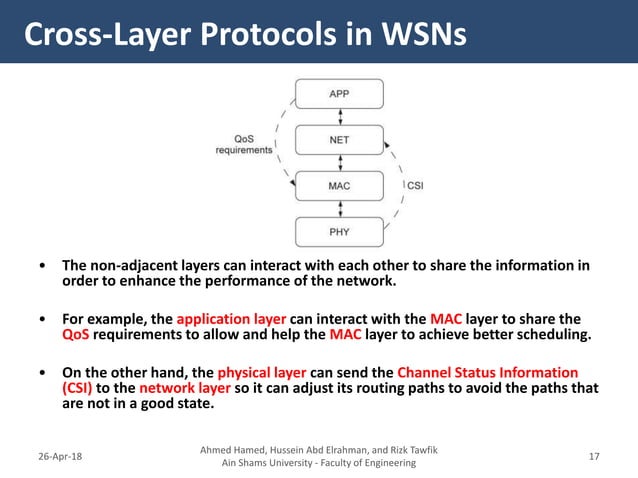 Cross-Layer Protocols in WSNs

APP

QoS requirements

NET

MAC

CSI

PHY

• The non-adjacent layers can interact with each other to share the information in order to enhance the performance of the network.

• For example, the application layer can interact with the MAC layer to share the QoS requirements to allow and help the MAC layer to achieve better scheduling.

• On the other hand, the physical layer can send the Channel Status Information (CSI) to the network layer so it can adjust its routing paths to avoid the paths that are not in a good state.

26-Apr-18

Ahmed Hamed, Hussein Abd Elrahman, and Rizk Tawfik
Ain Shams University - Faculty of Engineering

17